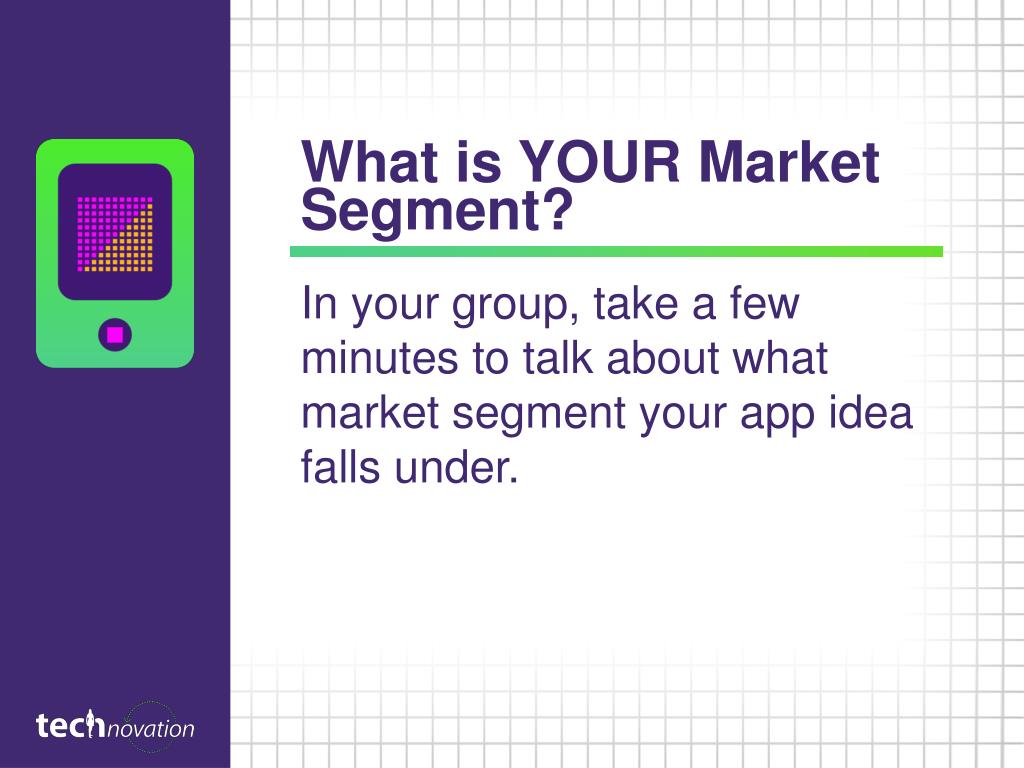 What is YOUR Market Segment?

In your group, take a few minutes to talk about what market segment your app idea falls under.

technovation